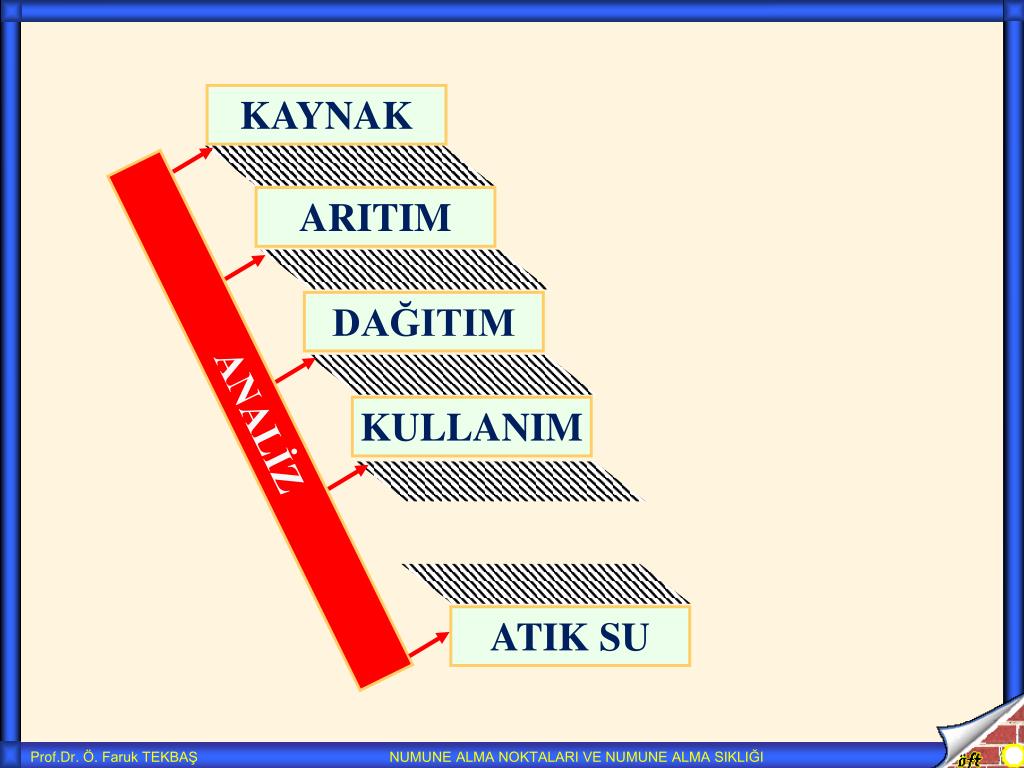 KAYNAK

ARITIM

DAĞITIM

KULLANIM

ATIK SU

ANALİZ

Prof.Dr. Ö. Faruk TEKBAŞ

NUMUNE ALMA NOKTALARI VE NUMUNE ALMA SIKLIĞI

öft